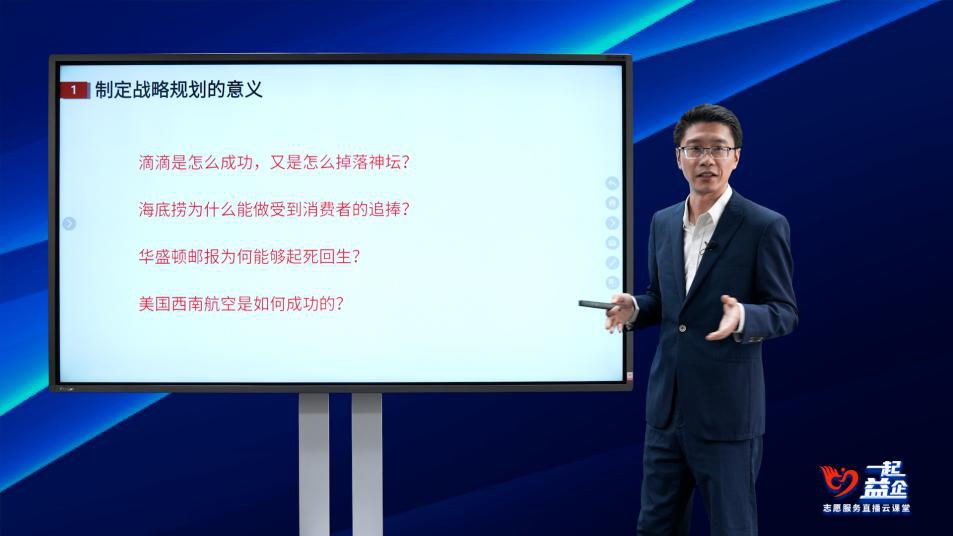 1 制定战略规划的意义

滴滴是怎么成功，又是怎么掉落神坛？

海底捞为什么能做受到消费者的追捧？

华盛顿邮报为何能够起死回生？

美国西南航空是如何成功的？

一起益企
志愿服务直播云课堂